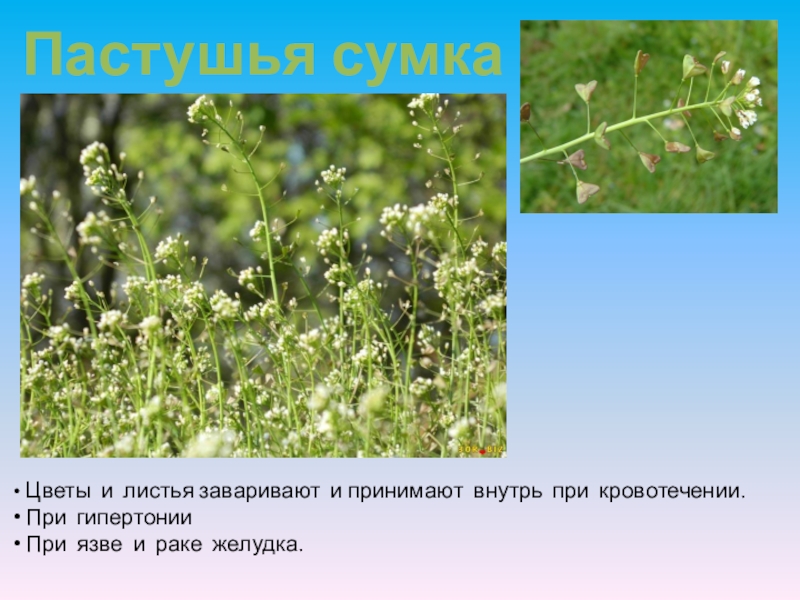 Пастушья сумка

• Цветы и листья заваривают и принимают внутрь при кровотечении.
• При гипертонии
• При язве и раке желудка.